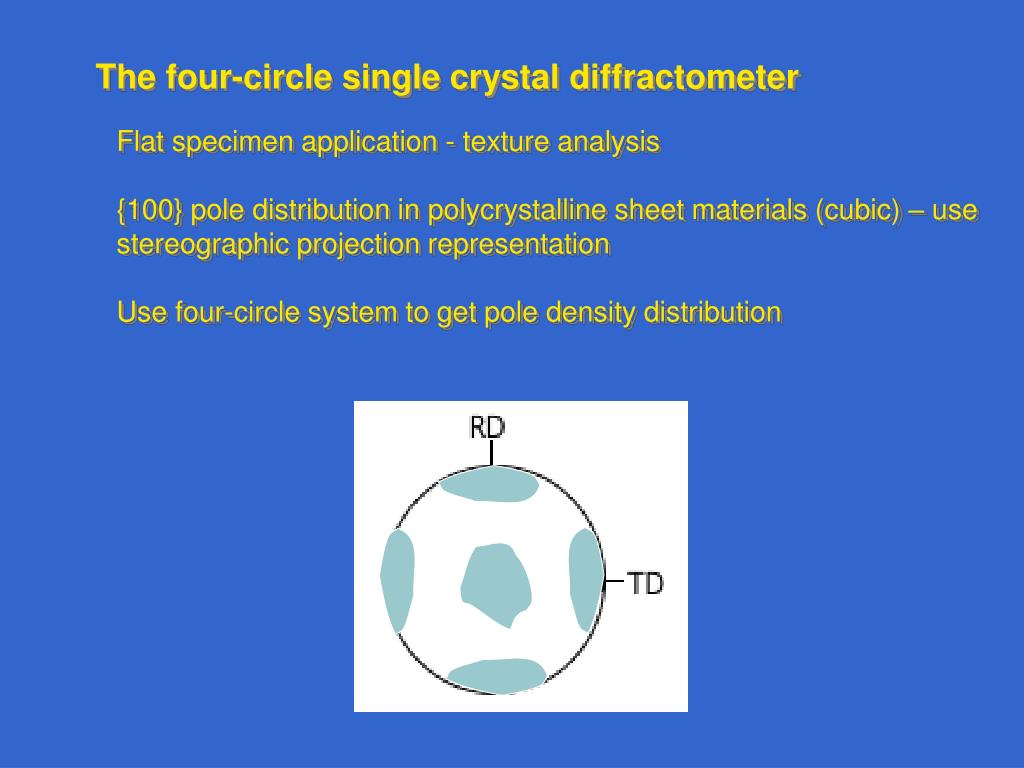 The four-circle single crystal diffractometer

Flat specimen application - texture analysis

{100} pole distribution in polycrystalline sheet materials (cubic) – use stereographic projection representation

Use four-circle system to get pole density distribution

RD

TD